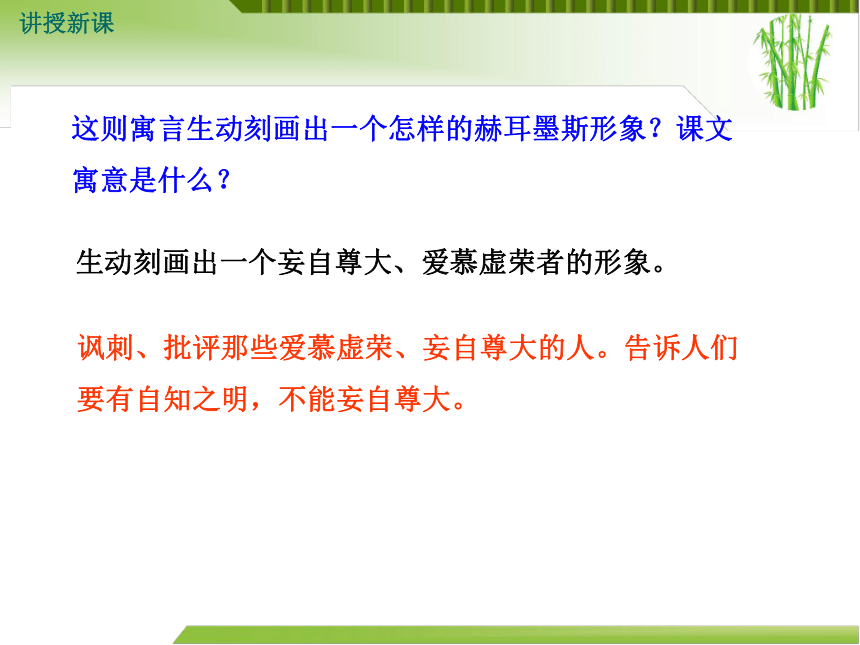 讲授新课

这则寓言生动刻画出一个怎样的赫耳墨斯形象？课文寓意是什么？

生动刻画出一个妄自尊大、爱慕虚荣者的形象。

讽刺、批评那些爱慕虚荣、妄自尊大的人。告诉人们要有自知之明，不能妄自尊大。